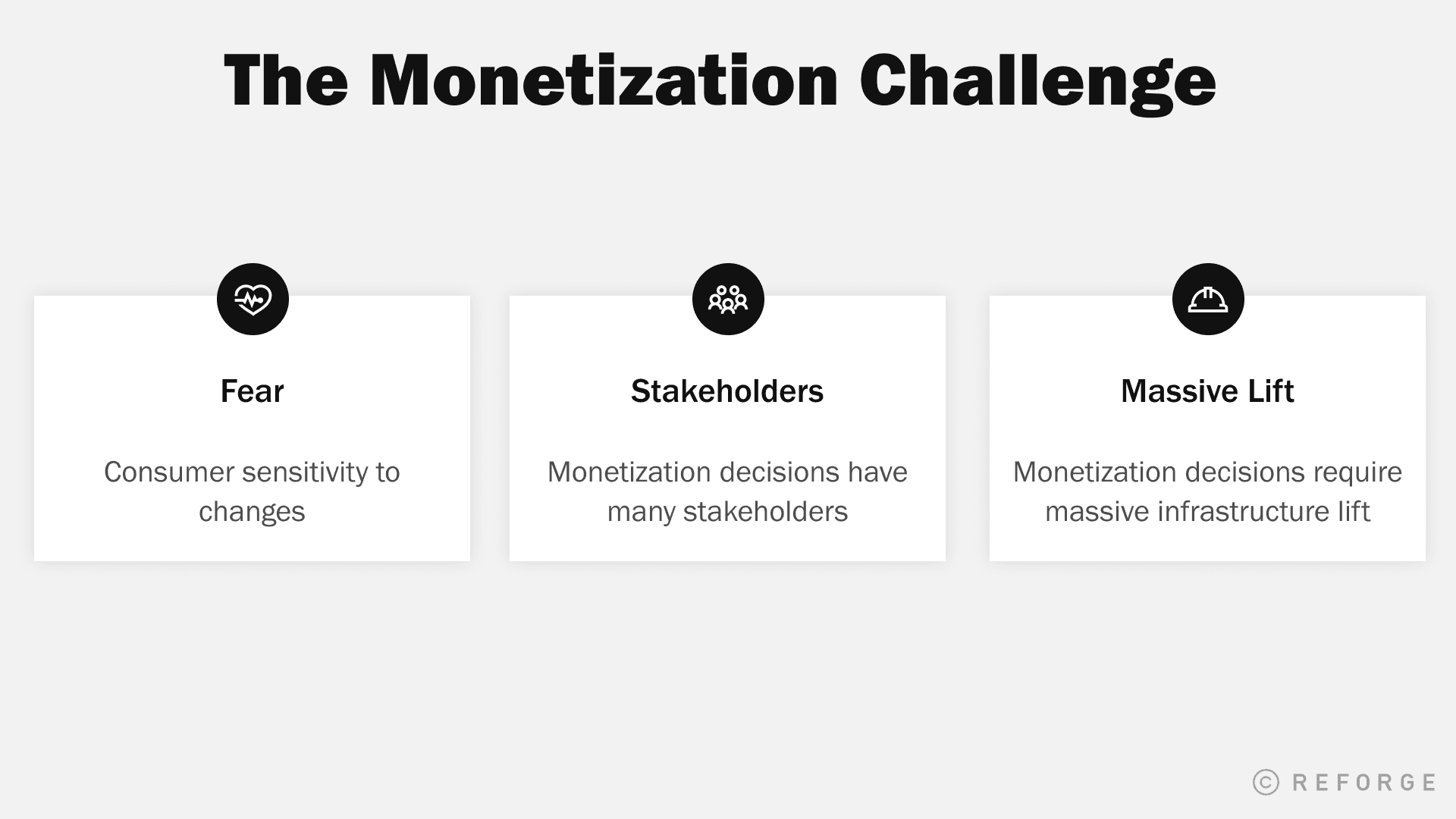 The Monetization Challenge

Fear

Consumer sensitivity to changes

Stakeholders

Monetization decisions have many stakeholders

Massive Lift

Monetization decisions require massive infrastructure lift

© REFORGE